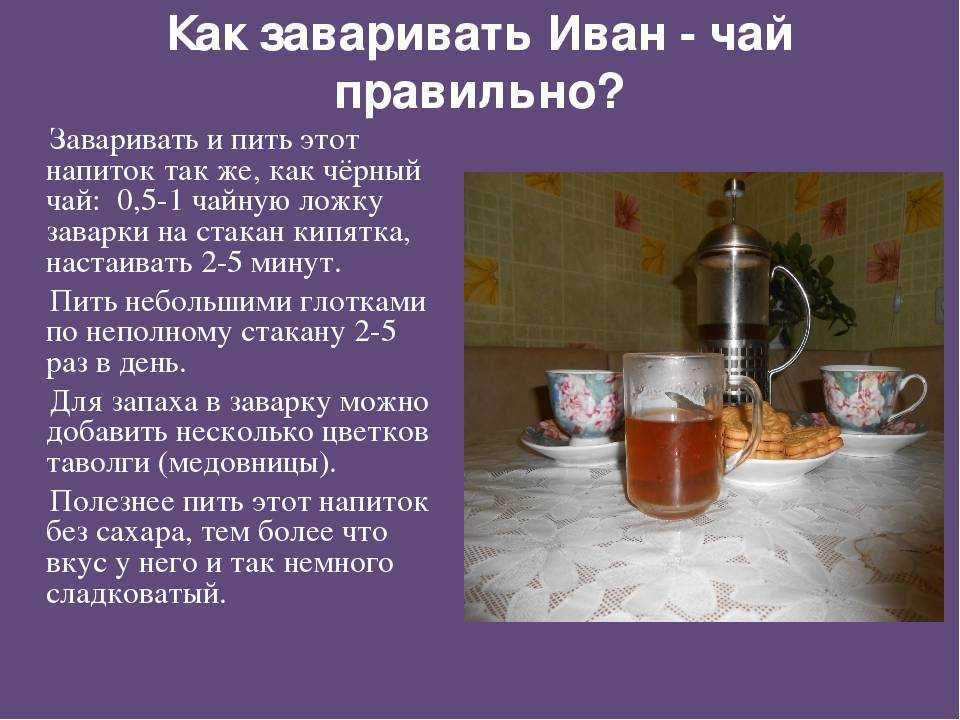 Как заваривать Иван - чай правильно?

Заваривать и пить этот напиток так же, как чёрный чай: 0,5-1 чайную ложку заварки на стакан кипятка, настаивать 2-5 минут.

Пить небольшими глотками по неполному стакану 2-5 раз в день.

Для запаха в заварку можно добавить несколько цветков таволги (медовницы).

Полезнее пить этот напиток без сахара, тем более что вкус у него и так немного сладковатый.